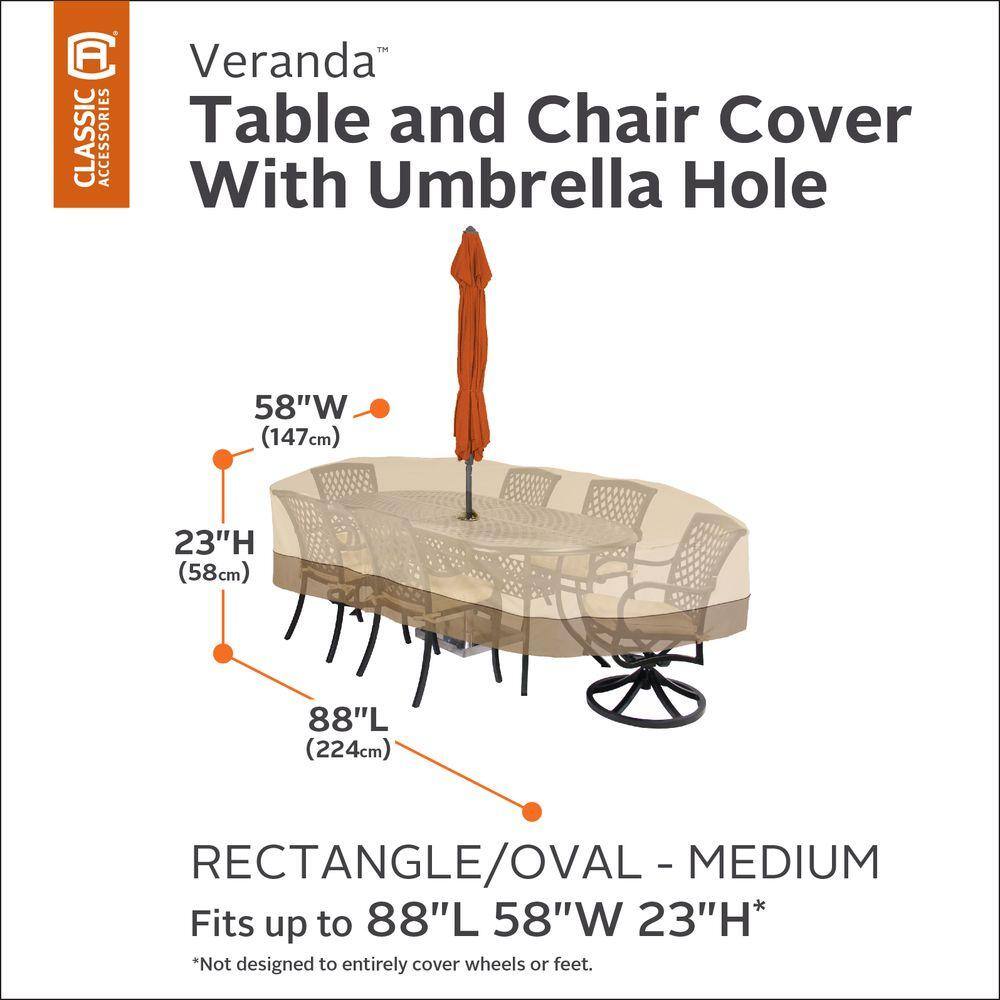 CLASSIC ACCESSORIES

Veranda™
Table and Chair Cover With Umbrella Hole

58"W
(147cm)

23"H
(58cm)

88"L
(224cm)

RECTANGLE/OVAL - MEDIUM
Fits up to 88"L 58"W 23"H*
*Not designed to entirely cover wheels or feet.